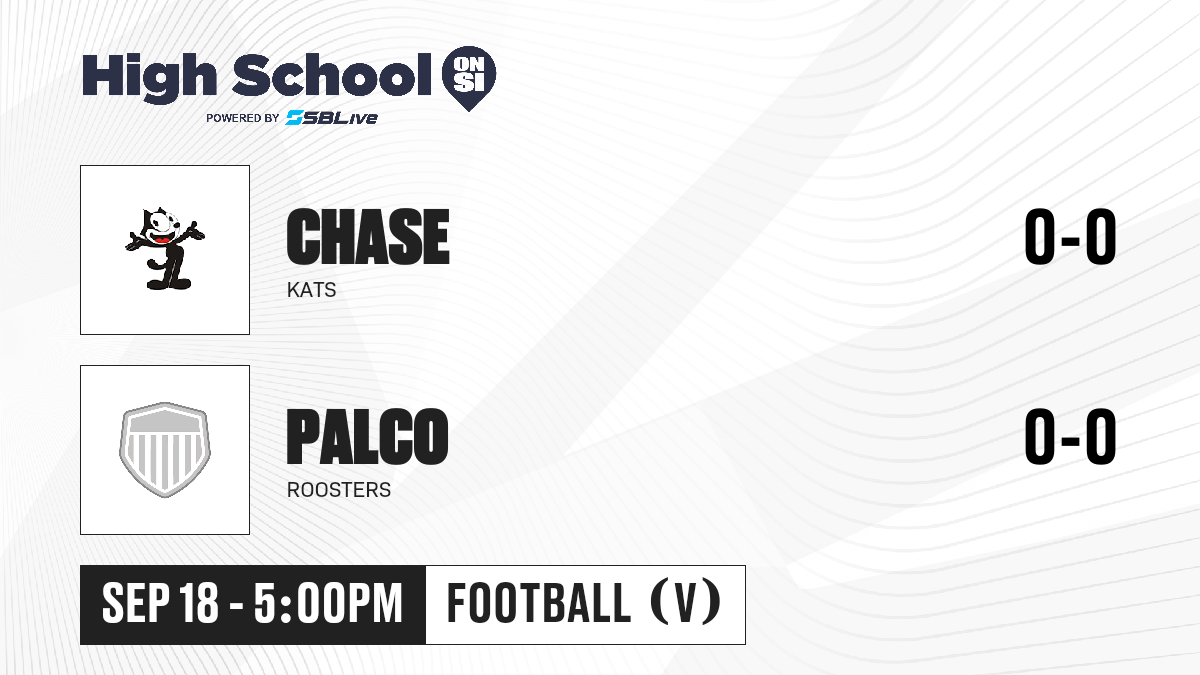 High School ON SI
POWERED BY SBLive

CHASE
KATS
0-0

PALCO
ROOSTERS
0-0

SEP 18 - 5:00PM
FOOTBALL (V)